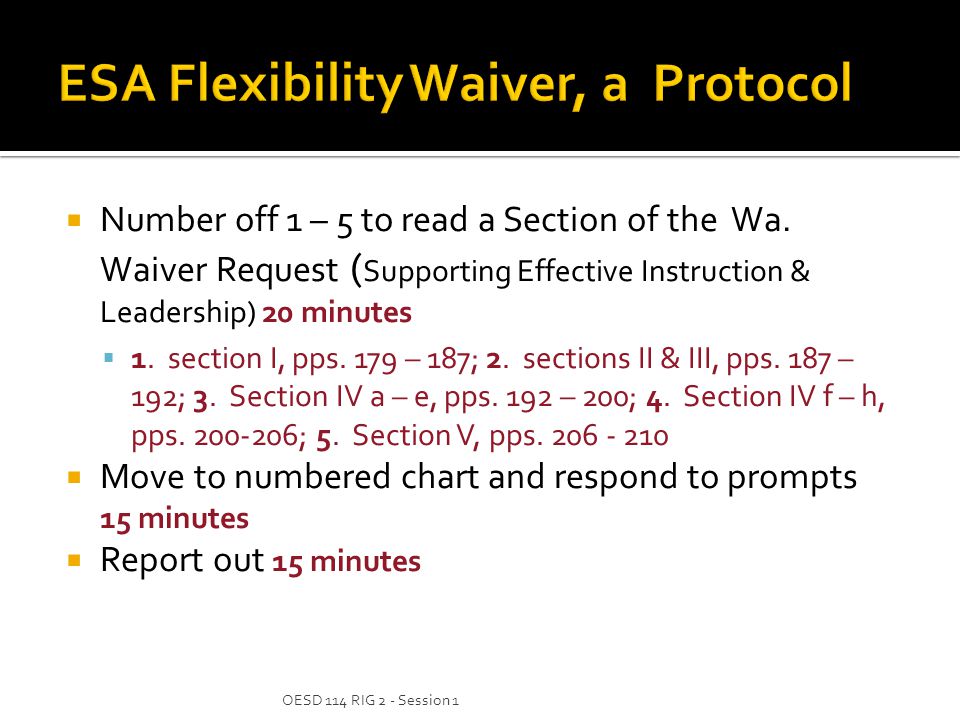 ESA Flexibility Waiver, a Protocol

Number off 1 – 5 to read a Section of the Wa. Waiver Request (Supporting Effective Instruction & Leadership) 20 minutes

1. section I, pps. 179 – 187; 2. sections II & III, pps. 187 – 192; 3. Section IV a – e, pps. 192 – 200; 4. Section IV f – h, pps. 200-206; 5. Section V, pps. 206 - 210

Move to numbered chart and respond to prompts 15 minutes

Report out 15 minutes

OESD 114 RIG 2 - Session 1